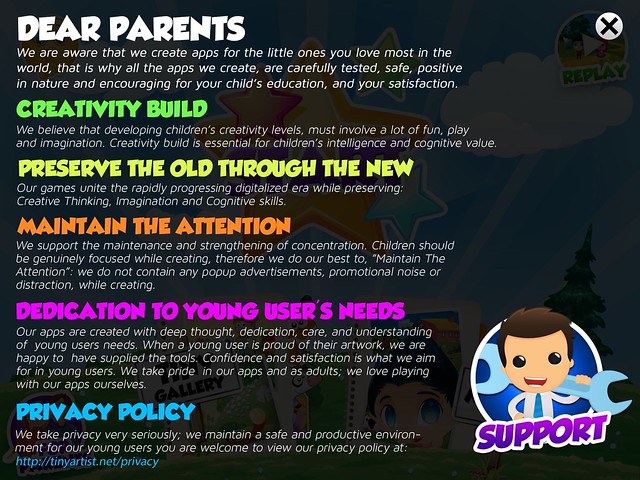 DEAR PARENTS
We are aware that we create apps for the little ones you love most in the world, that is why all the apps we create, are carefully tested, safe, positive in nature and encouraging for your child's education, and your satisfaction.

REPLAY

CREATIVITY BUILD
We believe that developing children's creativity levels, must involve a lot of fun, play and imagination. Creativity build is essential for children's intelligence and cognitive value.

PRESERVE THE OLD THROUGH THE NEW
Our games unite the rapidly progressing digitalized era while preserving: Creative Thinking, Imagination and Cognitive skills.

MAINTAIN THE ATTENTION
We support the maintenance and strengthening of concentration. Children should be genuinely focused while creating, therefore we do our best to, "Maintain The Attention": we do not contain any popup advertisements, promotional noise or distraction, while creating.

DEDICATION TO YOUNG USER'S NEEDS
Our apps are created with deep thought, dedication, care, and understanding of young users needs. When a young user is proud of their artwork, we are happy to have supplied the tools. Confidence and satisfaction is what we aim for in young users. We take pride in our apps and as adults; we love playing with our apps ourselves.

GALLERY

PRIVACY POLICY
We take privacy very seriously; we maintain a safe and productive environment for our young users you are welcome to view our privacy policy at:
http://tinyartist.net/privacy

SUPPORT